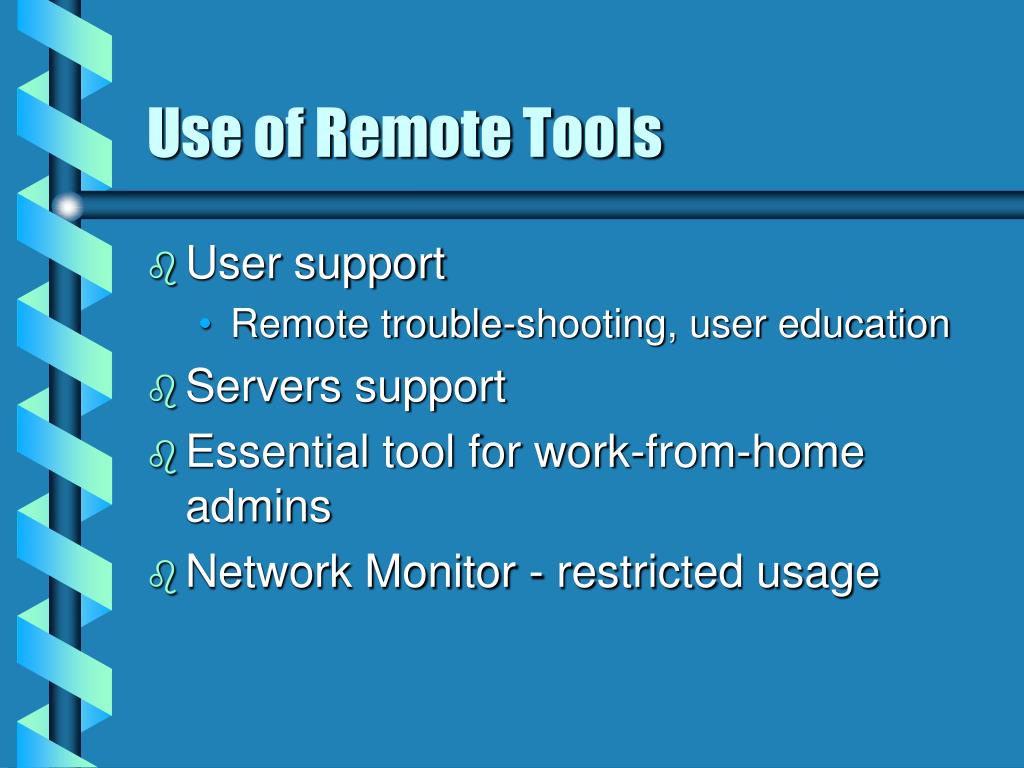 Use of Remote Tools

User support

• Remote trouble-shooting, user education

Servers support

Essential tool for work-from-home admins

Network Monitor - restricted usage